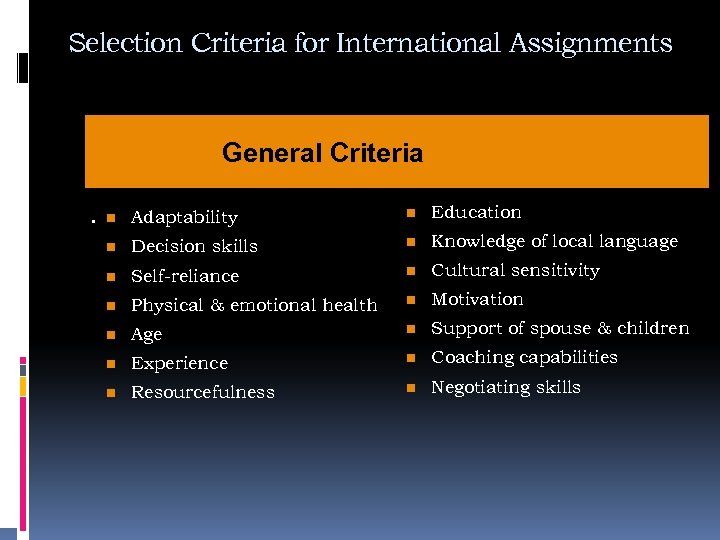 Selection Criteria for International Assignments

General Criteria

. Adaptability
Decision skills
Self-reliance
Physical & emotional health
Age
Experience
Resourcefulness

Education
Knowledge of local language
Cultural sensitivity
Motivation
Support of spouse & children
Coaching capabilities
Negotiating skills